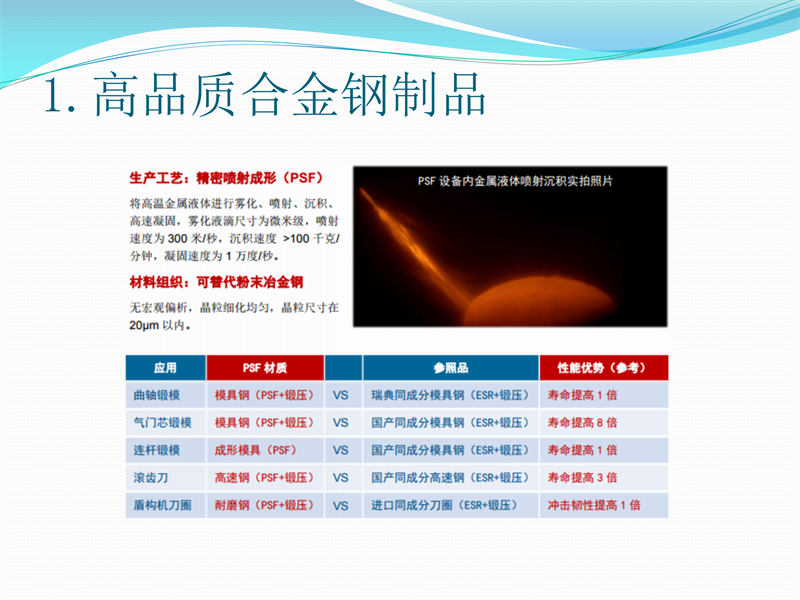 1. 高品质合金钢制品

生产工艺：精密喷射成形（PSF）

将高温金属液体进行雾化、喷射、沉积、高速凝固，雾化液滴尺寸为微米级，喷射速度为 300 米/秒，沉积速度 >100 千克/分钟，凝固速度为 1 万度/秒。

材料组织：可替代粉末冶金钢

无宏观偏析，晶粒细化均匀，晶粒尺寸在 20μm 以内。

PSF 设备内金属液体喷射沉积实拍照片

| 应用 | PSF 材质 | | 参照品 | 性能优势（参考） |
|---|---|---|---|---|
| 曲轴锻模 | 模具钢（PSF+锻压） | VS | 瑞典同成分模具钢（ESR+锻压） | 寿命提高 1 倍 |
| 气门芯锻模 | 模具钢（PSF+锻压） | VS | 国产同成分模具钢（ESR+锻压） | 寿命提高 8 倍 |
| 连杆锻模 | 成形模具（PSF） | VS | 国产同成分模具钢（ESR+锻压） | 寿命提高 1 倍 |
| 滚齿刀 | 高速钢（PSF+锻压） | VS | 国产同成分高速钢（ESR+锻压） | 寿命提高 3 倍 |
| 盾构机刀圈 | 耐磨钢（PSF+锻压） | VS | 进口同成分刀圈（ESR+锻压） | 冲击韧性提高 1 倍 |